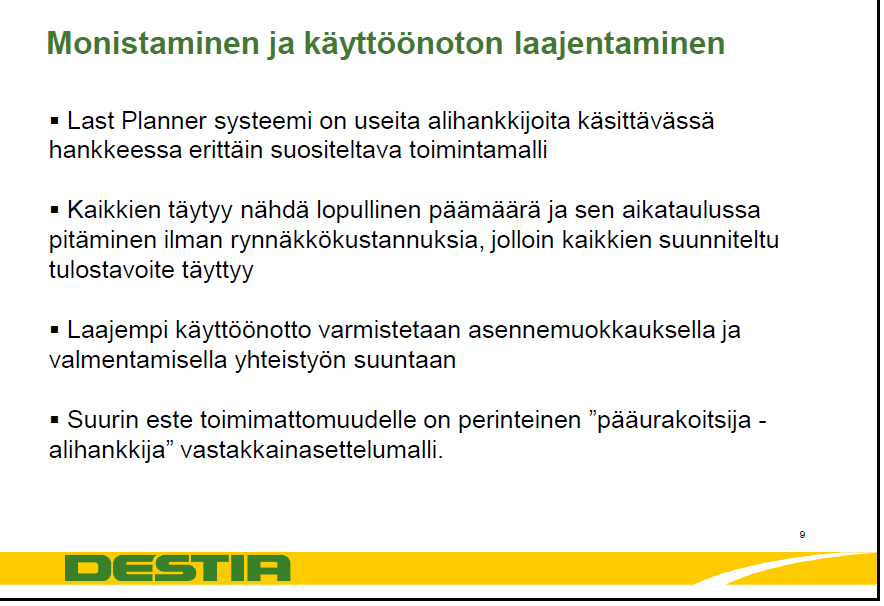 Monistaminen ja käyttöönoton laajentaminen

▪ Last Planner systeemi on useita alihankkijoita käsittävässä hankkeessa erittäin suositeltava toimintamalli

▪ Kaikkien täytyy nähdä lopullinen päämäärä ja sen aikataulussa pitäminen ilman rynnäkkökustannuksia, jolloin kaikkien suunniteltu tulostavoite täyttyy

▪ Laajempi käyttöönotto varmistetaan asennemuokkauksella ja valmentamisella yhteistyön suuntaan

▪ Suurin este toimimattomuudelle on perinteinen ”pääurakoitsija - alihankkija” vastakkainasettelumalli.

9

DESTIA